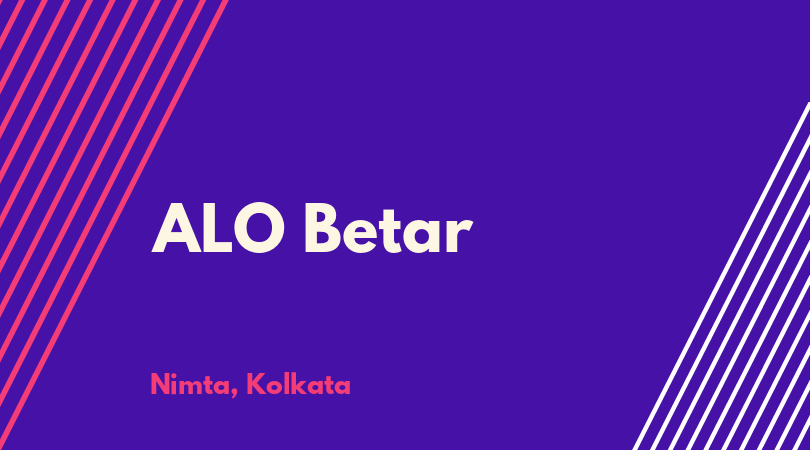 ALO Betar

Nimta, Kolkata